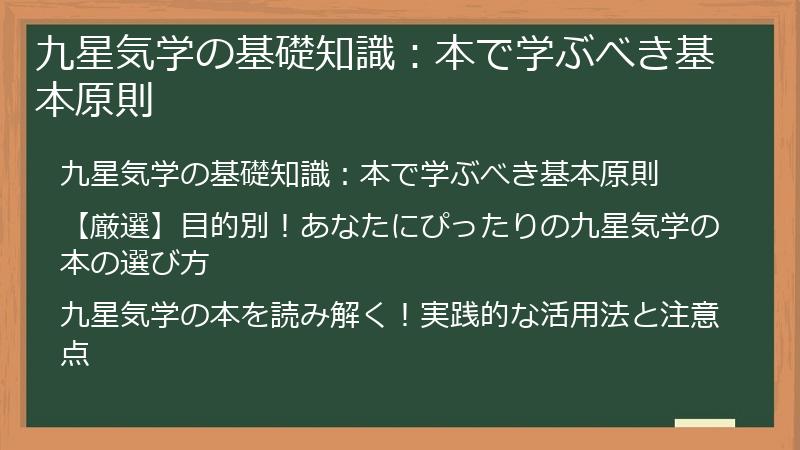 九星気学の基礎知識：本で学ぶべき基本原則

九星気学の基礎知識：本で学ぶべき基本原則

【厳選】目的別！あなたにぴったりの九星気学の本の選び方

九星気学の本を読み解く！実践的な活用法と注意点